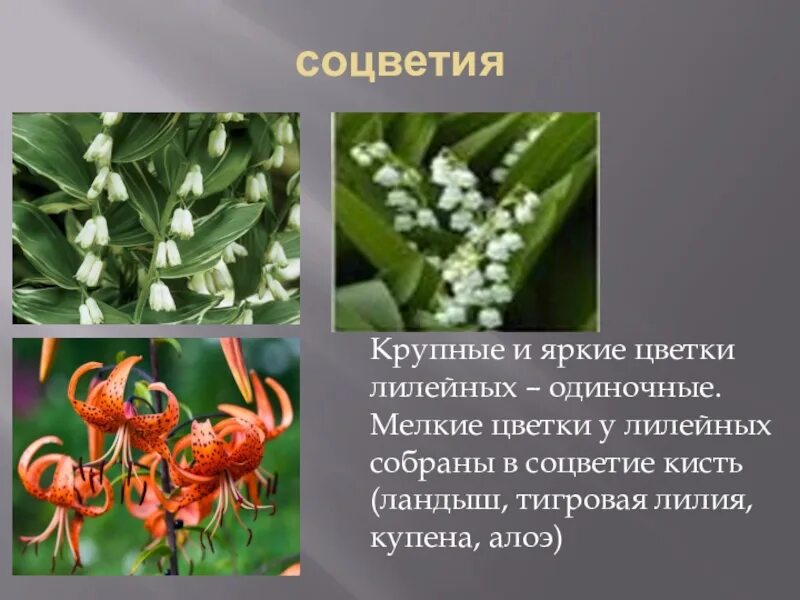 соцветия

Крупные и яркие цветки лилейных – одиночные. Мелкие цветки у лилейных собраны в соцветие кисть (ландыш, тигровая лилия, купена, алоэ)